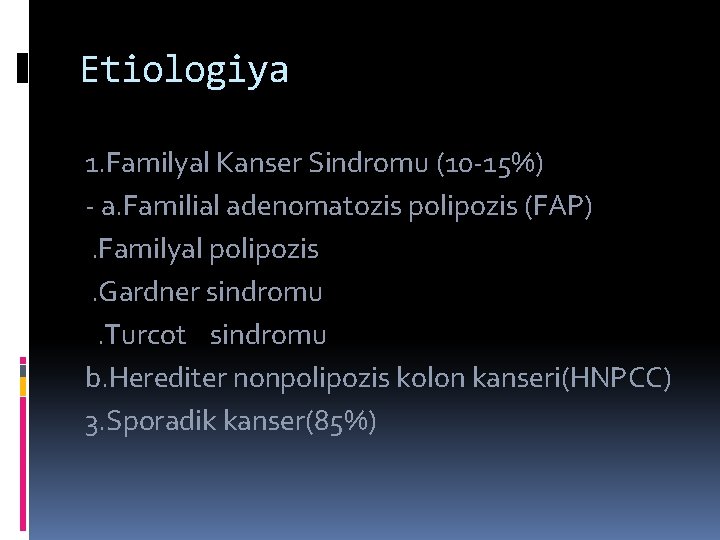 Etiologiya

1.Familyal Kanser Sindromu (10-15%)
- a.Familial adenomatozis polipozis (FAP)
.Familyal polipozis
.Gardner sindromu
.Turcot sindromu
b.Herediter nonpolipozis kolon kanseri(HNPCC)
3.Sporadik kanser(85%)